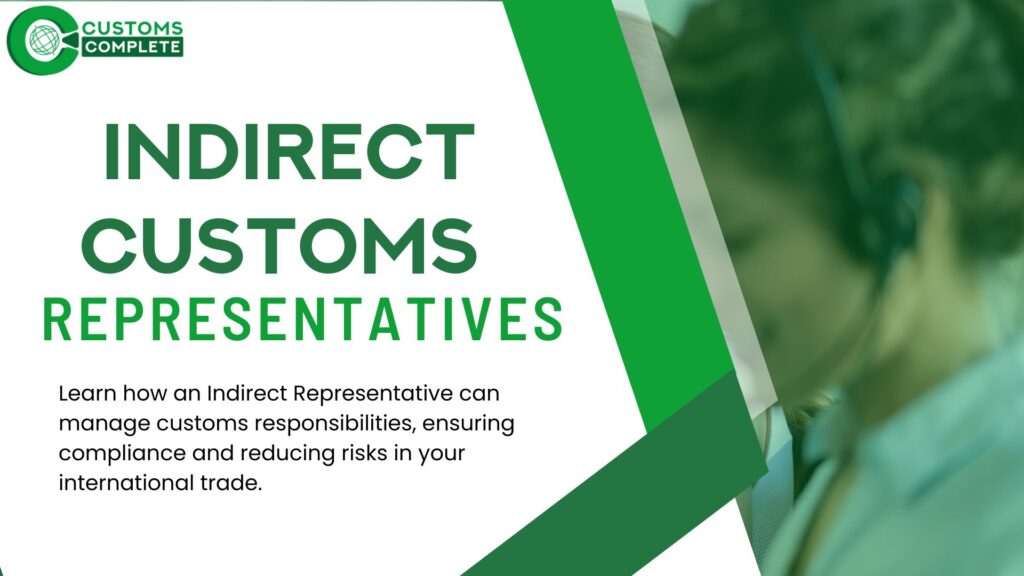 CUSTOMS COMPLETE

INDIRECT CUSTOMS REPRESENTATIVES

Learn how an Indirect Representative can manage customs responsibilities, ensuring compliance and reducing risks in your international trade.